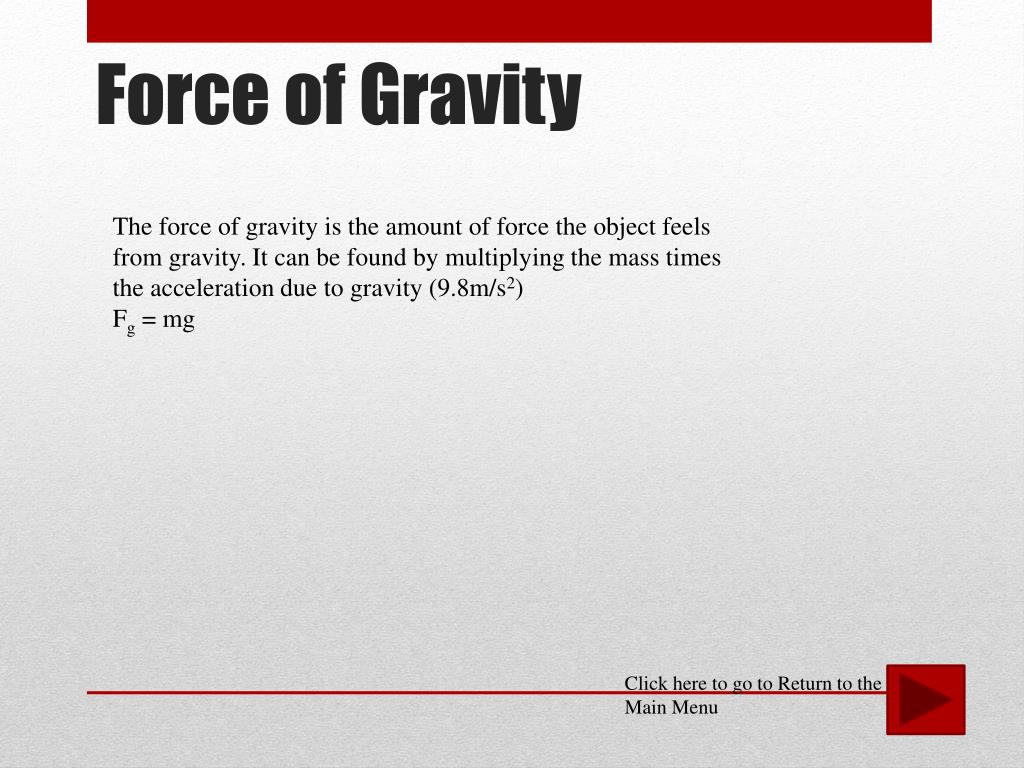 Force of Gravity

The force of gravity is the amount of force the object feels from gravity. It can be found by multiplying the mass times the acceleration due to gravity (9.8m/s$^2$)
$F_g = mg$

Click here to go to Return to the Main Menu